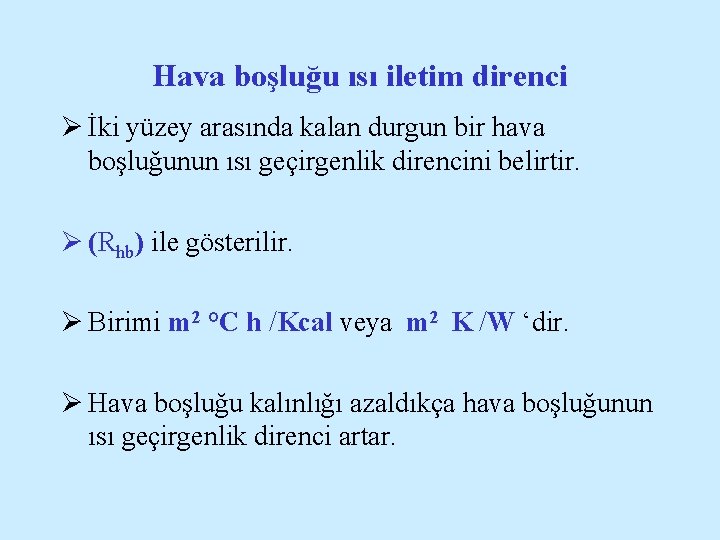 Hava boşluğu ısı iletim direnci

➢ İki yüzey arasında kalan durgun bir hava boşluğunun ısı geçirgenlik direncini belirtir.

➢ ($R_{hb}$) ile gösterilir.

➢ Birimi $m^2$ °C h /Kcal veya $m^2$ K /W ‘dir.

➢ Hava boşluğu kalınlığı azaldıkça hava boşluğunun ısı geçirgenlik direnci artar.